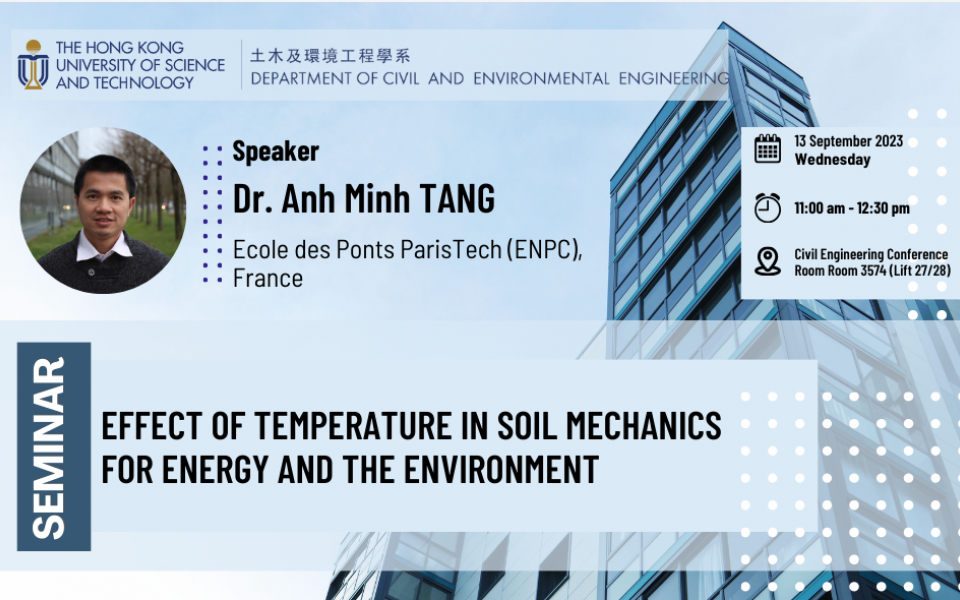 THE HONG KONG UNIVERSITY OF SCIENCE AND TECHNOLOGY

土木及環境工程學系
DEPARTMENT OF CIVIL AND ENVIRONMENTAL ENGINEERING

Speaker
Dr. Anh Minh TANG
Ecole des Ponts ParisTech (ENPC), France

13 September 2023
Wednesday

11:00 am - 12:30 pm

Civil Engineering Conference Room Room 3574 (Lift 27/28)

SEMINAR

EFFECT OF TEMPERATURE IN SOIL MECHANICS FOR ENERGY AND THE ENVIRONMENT